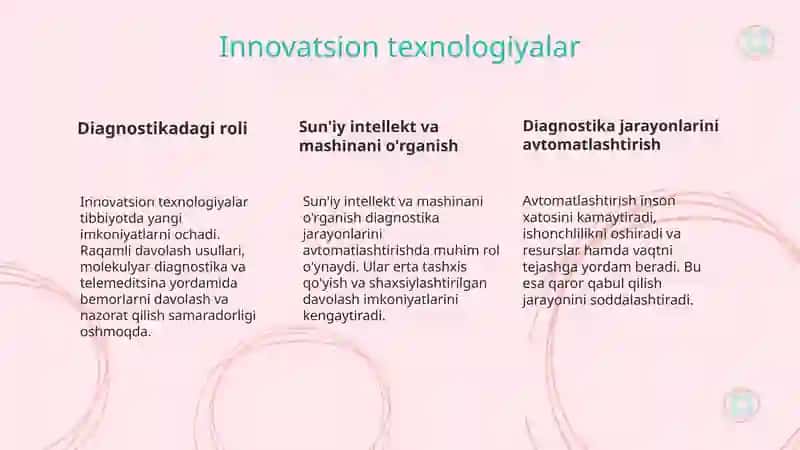 Innovatsion texnologiyalar

Diagnostikadagi roli

Innovatsion texnologiyalar tibbiyotda yangi imkoniyatlarni ochadi. Raqamli davolash usullari, molekulyar diagnostika va telemeditsina yordamida bemorlarni davolash va nazorat qilish samaradorligi oshmoqda.

Sun'iy intellekt va mashinani o'rganish

Sun'iy intellekt va mashinani o'rganish diagnostika jarayonlarini avtomatlashtirishda muhim rol o'ynaydi. Ular erta tashxis qo'yish va shaxsiylashtirilgan davolash imkoniyatlarini kengaytiradi.

Diagnostika jarayonlarini avtomatlashtirish

Avtomatlashtirish inson xatosini kamaytiradi, ishonchlilikni oshiradi va resurslar hamda vaqtni tejashga yordam beradi. Bu esa qaror qabul qilish jarayonini soddalashtiradi.